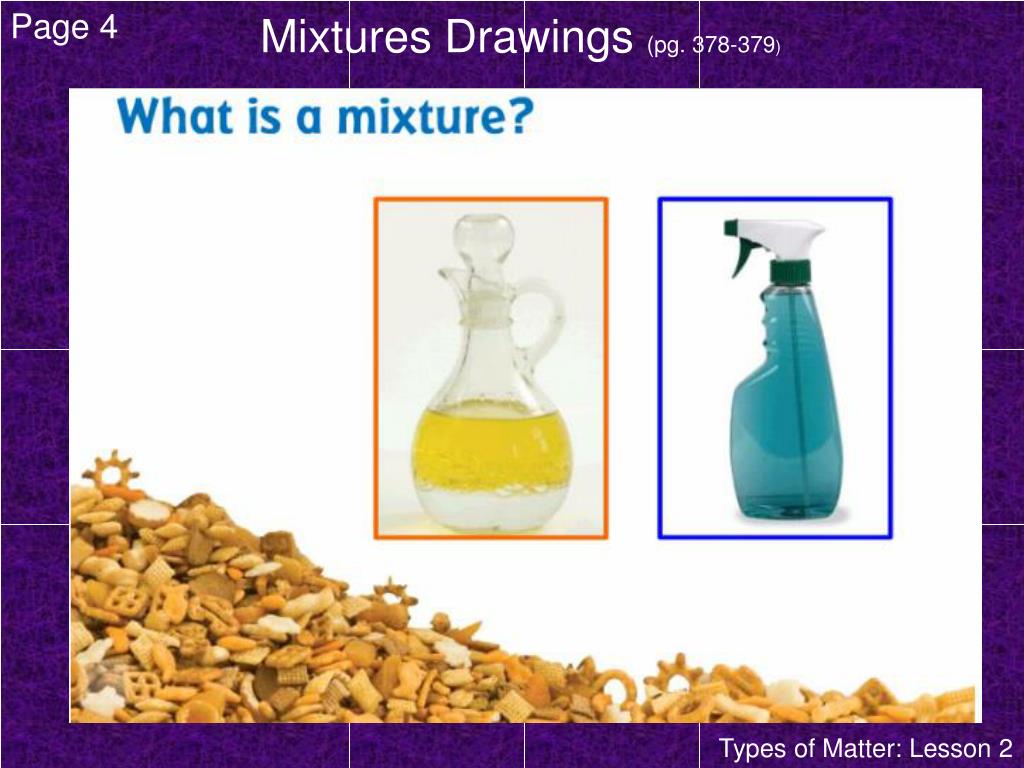 Page 4

Mixtures Drawings (pg. 378-379)

What is a mixture?

Types of Matter: Lesson 2